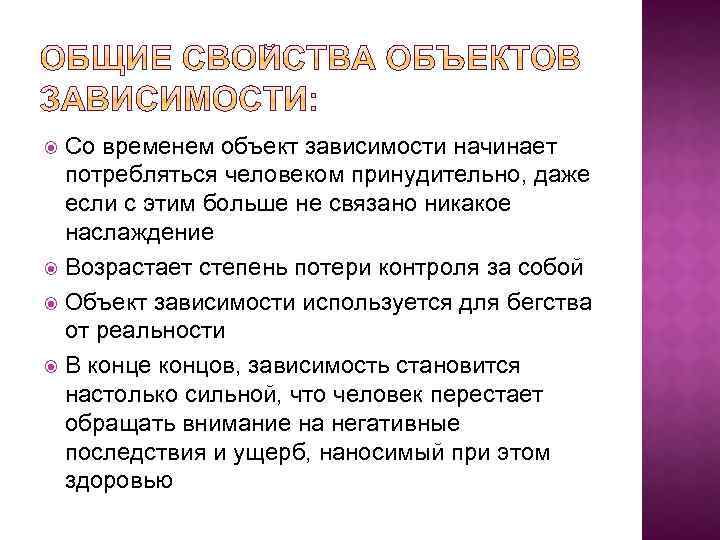 ОБЩИЕ СВОЙСТВА ОБЪЕКТОВ ЗАВИСИМОСТИ:

Со временем объект зависимости начинает потребляться человеком принудительно, даже если с этим больше не связано никакое наслаждение

Возрастает степень потери контроля за собой

Объект зависимости используется для бегства от реальности

В конце концов, зависимость становится настолько сильной, что человек перестает обращать внимание на негативные последствия и ущерб, наносимый при этом здоровью